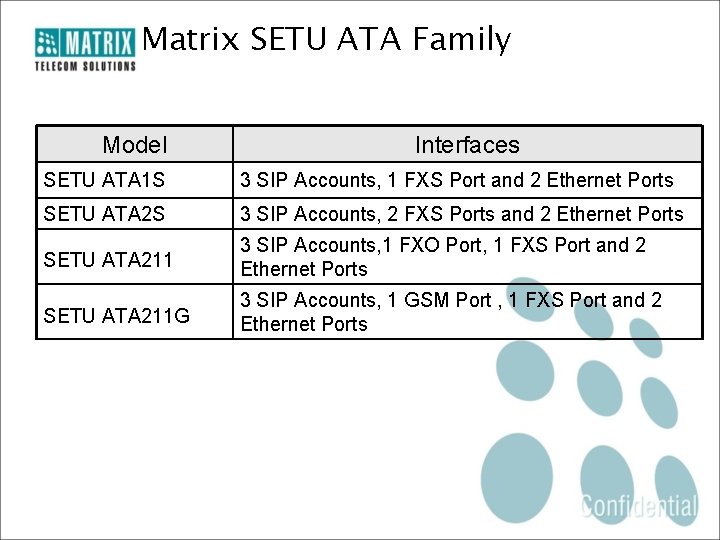 MATRIX
TELECOM SOLUTIONS
Matrix SETU ATA Family

| Model | Interfaces |
|---|---|
| SETU ATA1S | 3 SIP Accounts, 1 FXS Port and 2 Ethernet Ports |
| SETU ATA2S | 3 SIP Accounts, 2 FXS Ports and 2 Ethernet Ports |
| SETU ATA211 | 3 SIP Accounts,1 FXO Port, 1 FXS Port and 2 Ethernet Ports |
| SETU ATA211G | 3 SIP Accounts, 1 GSM Port , 1 FXS Port and 2 Ethernet Ports |

Confidential